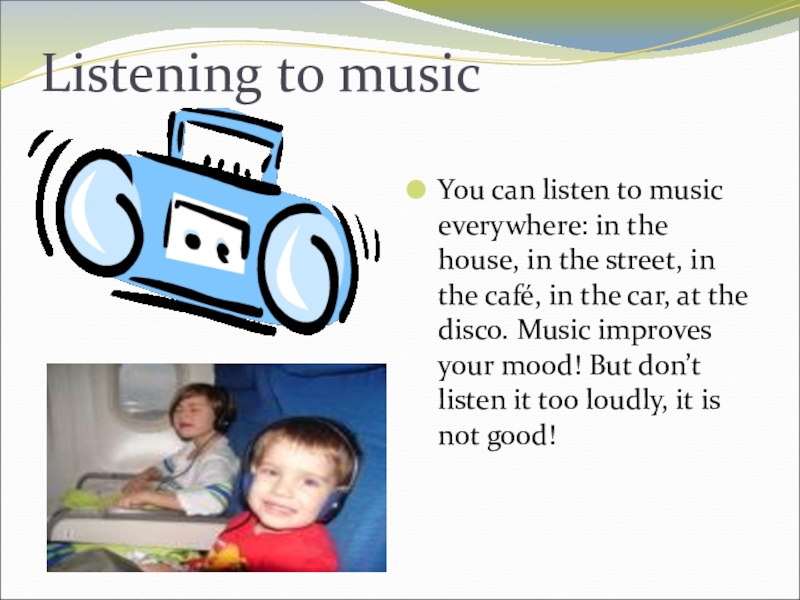 Listening to music

You can listen to music everywhere: in the house, in the street, in the café, in the car, at the disco. Music improves your mood! But don’t listen it too loudly, it is not good!